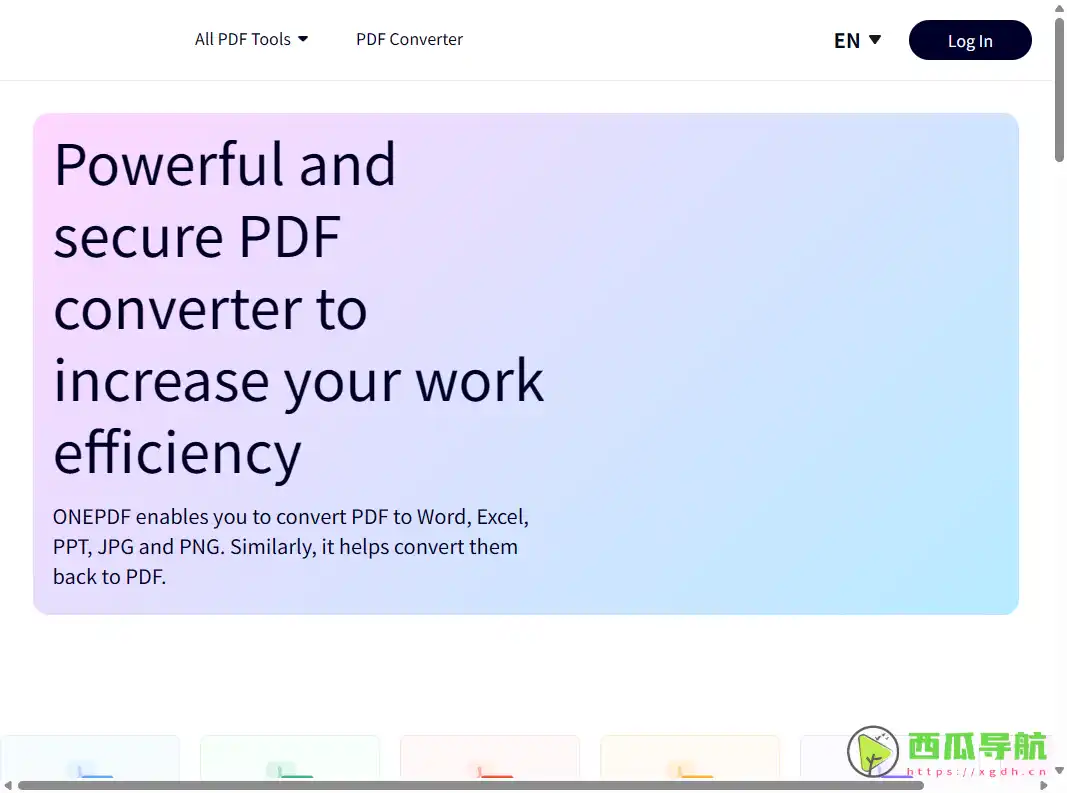 All PDF Tools PDF Converter EN Log In

Powerful and secure PDF converter to increase your work efficiency

ONEPDF enables you to convert PDF to Word, Excel, PPT, JPG and PNG. Similarly, it helps convert them back to PDF.

西瓜导航
https://xgdh.cn